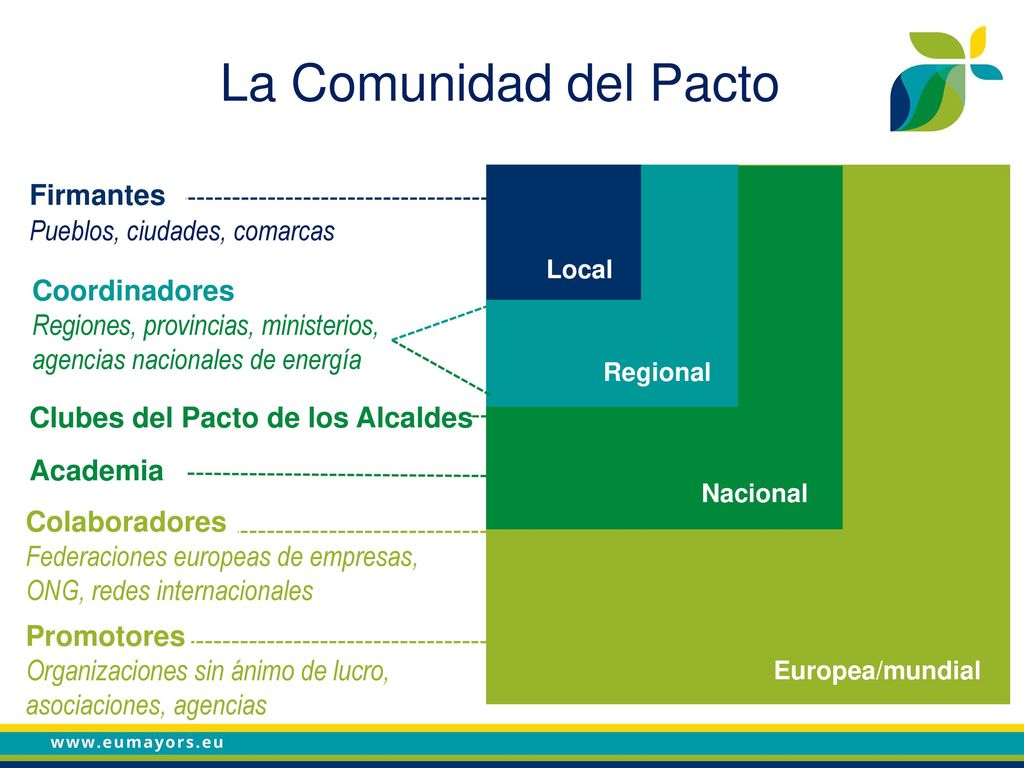 La Comunidad del Pacto

Firmantes
Pueblos, ciudades, comarcas

Coordinadores
Regiones, provincias, ministerios, agencias nacionales de energía

Clubes del Pacto de los Alcaldes

Academia

Colaboradores
Federaciones europeas de empresas, ONG, redes internacionales

Promotores
Organizaciones sin ánimo de lucro, asociaciones, agencias

Local

Regional

Nacional

Europea/mundial

www.eumayors.eu